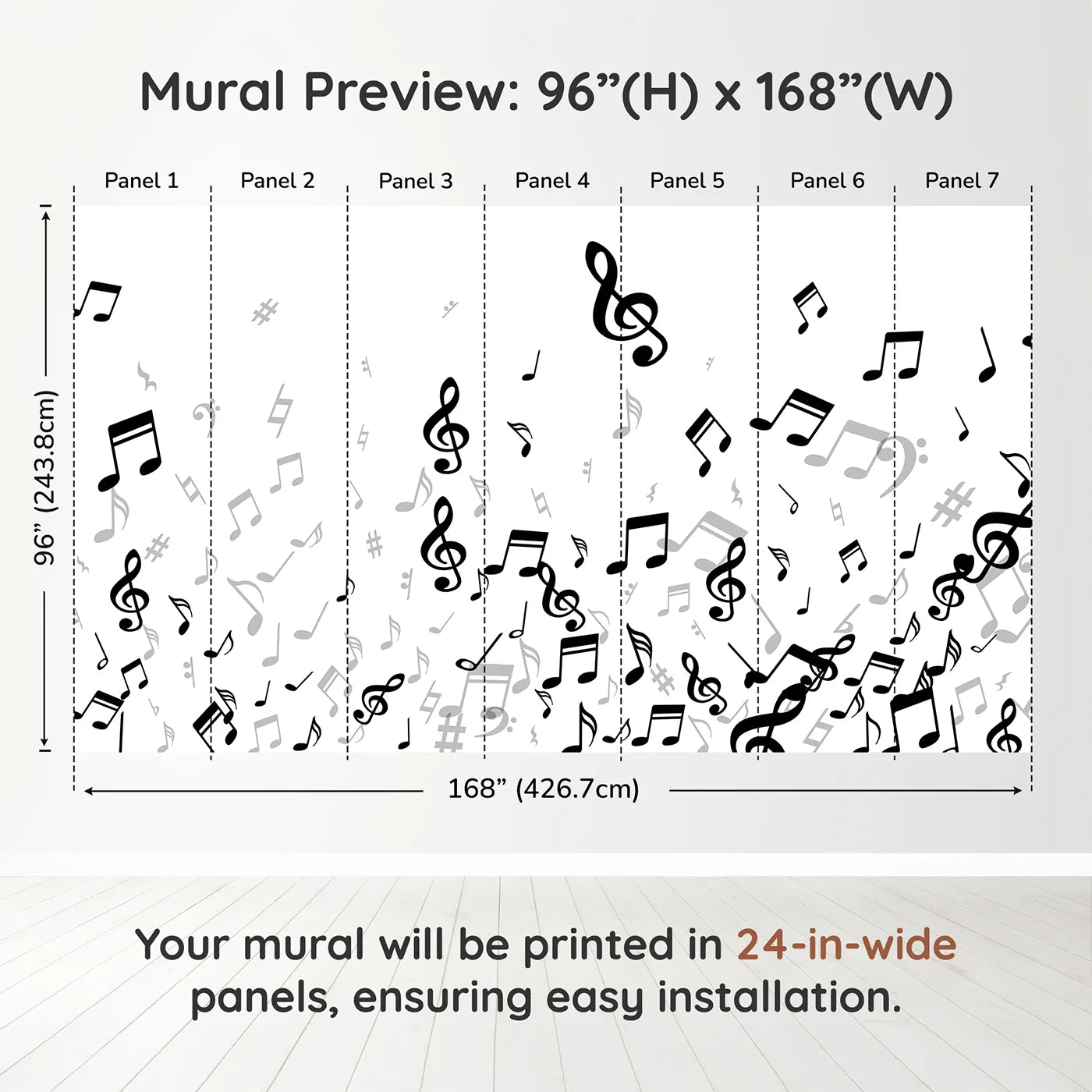 Mural Preview: 96”(H) x 168”(W)

Panel 1 Panel 2 Panel 3 Panel 4 Panel 5 Panel 6 Panel 7

96” (243.8cm)

168” (426.7cm)

Your mural will be printed in 24-in-wide panels, ensuring easy installation.